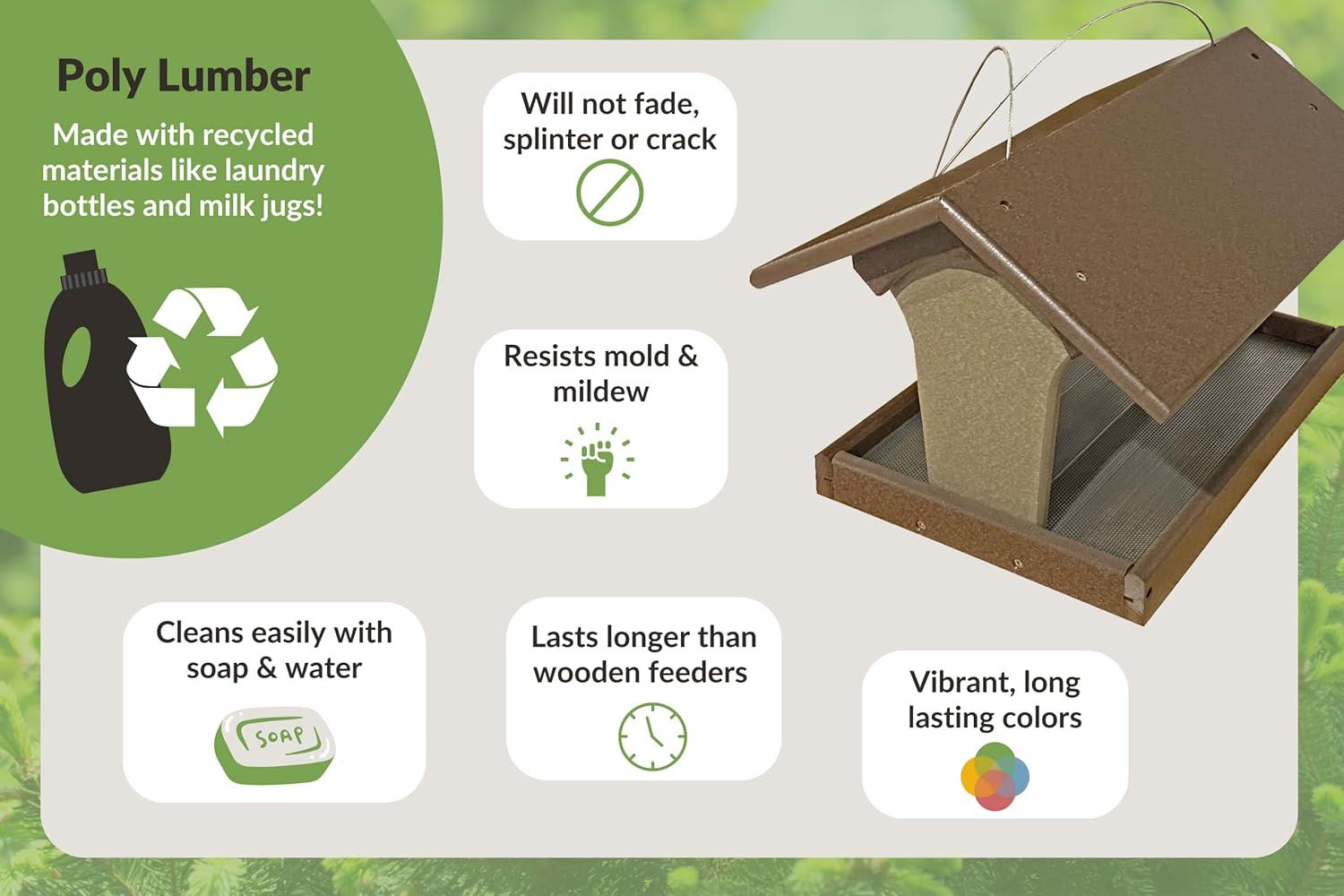 Poly Lumber

Made with recycled materials like laundry bottles and milk jugs!

Will not fade, splinter or crack

Resists mold & mildew

Cleans easily with soap & water

SOAP

Lasts longer than wooden feeders

Vibrant, long lasting colors